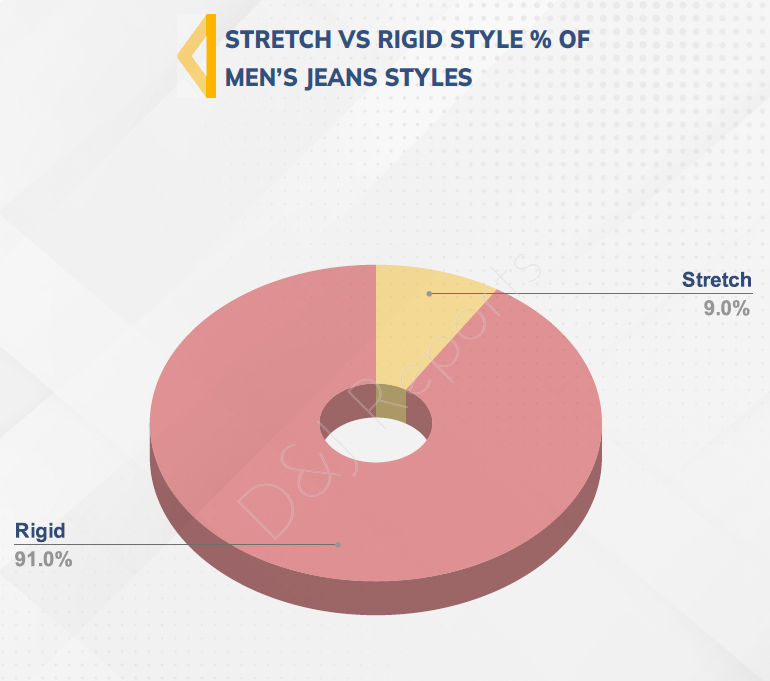 STRETCH VS RIGID STYLE % OF MEN'S JEANS STYLES

Stretch
9.0%

Rigid
91.0%

D&J Reports